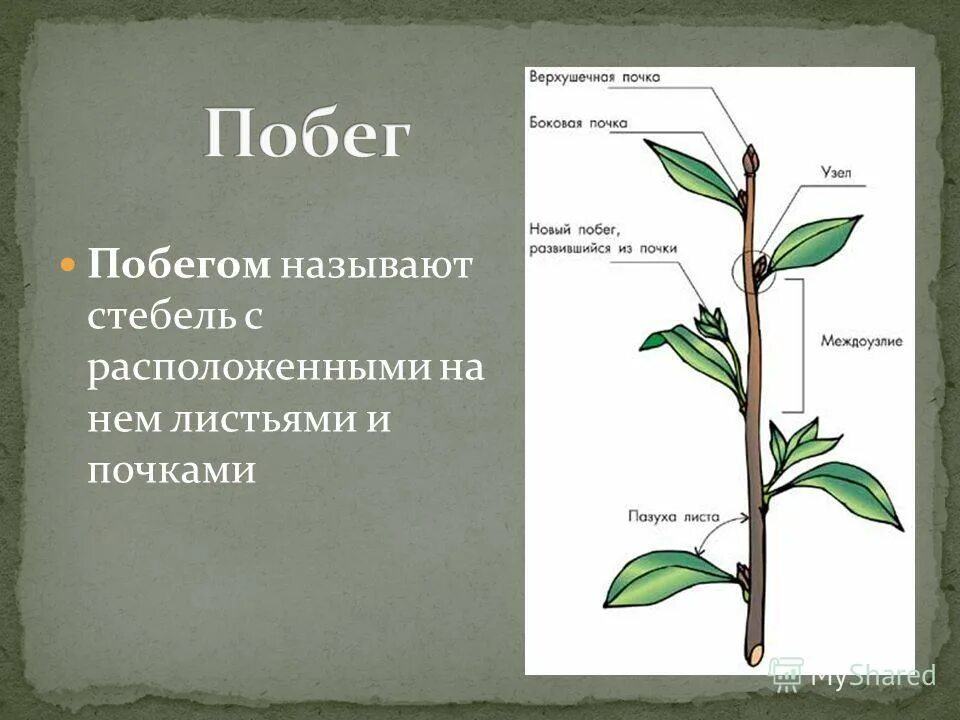 Побег

Побегом называют стебель с расположенными на нем листьями и почками

Верхушечная почка

Боковая почка

Узел

Новый побег, развившийся из почки

Междоузлие

Пазуха листа

MyShared